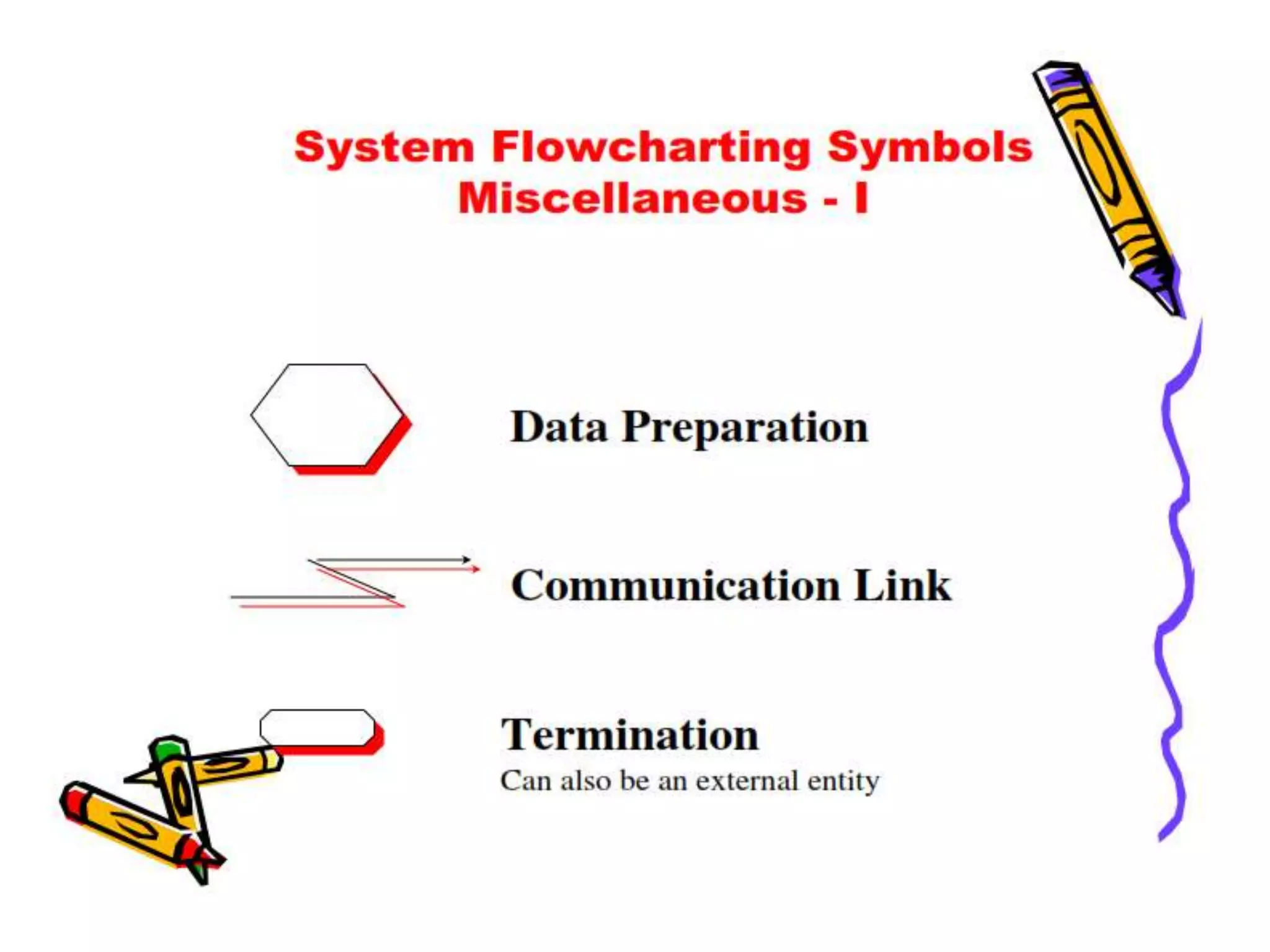 System Flowcharting Symbols
Miscellaneous - I

Data Preparation

Communication Link

Termination
Can also be an external entity